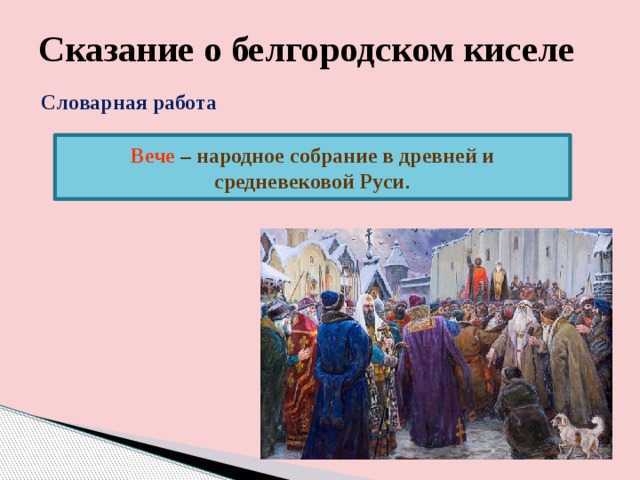 Сказание о белгородском киселе

Словарная работа

Вече – народное собрание в древней и средневековой Руси.